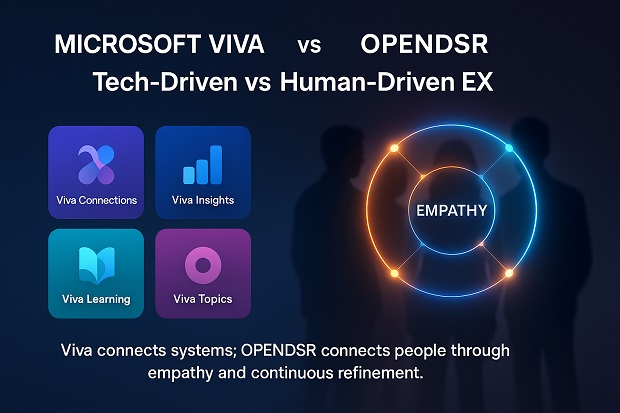 MICROSOFT VIVA vs OPENDSR
Tech-Driven vs Human-Driven EX

Viva Connections

Viva Insights

Viva Learning

Viva Topics

EMPATHY

Viva connects systems; OPENDSR connects people through empathy and continuous refinement.